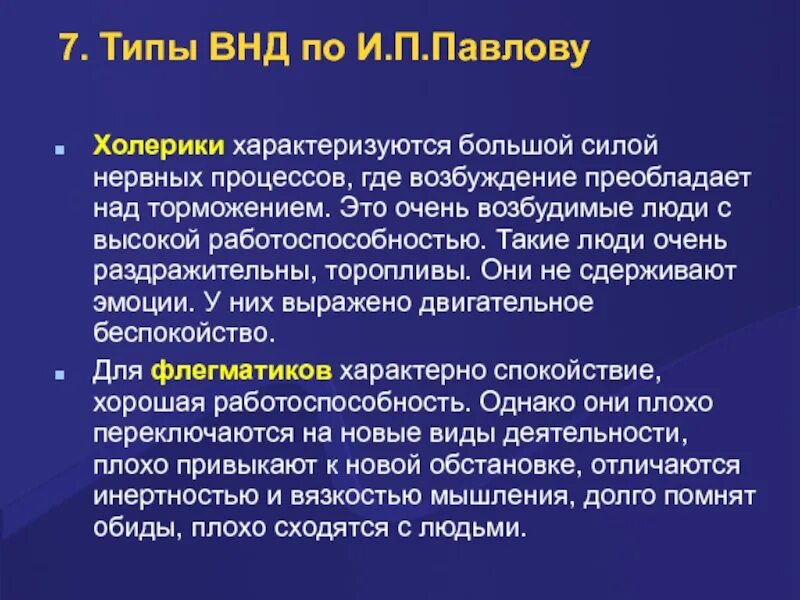 7. Типы ВНД по И.П.Павлову

Холерики характеризуются большой силой нервных процессов, где возбуждение преобладает над торможением. Это очень возбудимые люди с высокой работоспособностью. Такие люди очень раздражительны, торопливы. Они не сдерживают эмоции. У них выражено двигательное беспокойство.

Для флегматиков характерно спокойствие, хорошая работоспособность. Однако они плохо переключаются на новые виды деятельности, плохо привыкают к новой обстановке, отличаются инертностью и вязкостью мышления, долго помнят обиды, плохо сходятся с людьми.